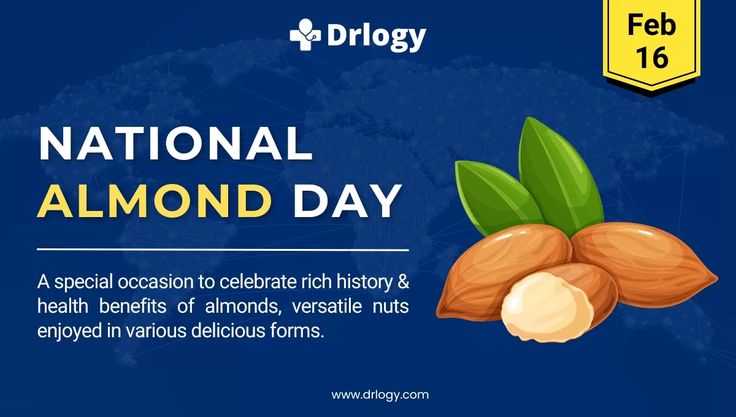 Drlogy

Feb 16

NATIONAL ALMOND DAY

A special occasion to celebrate rich history & health benefits of almonds, versatile nuts enjoyed in various delicious forms.

www.drlogy.com